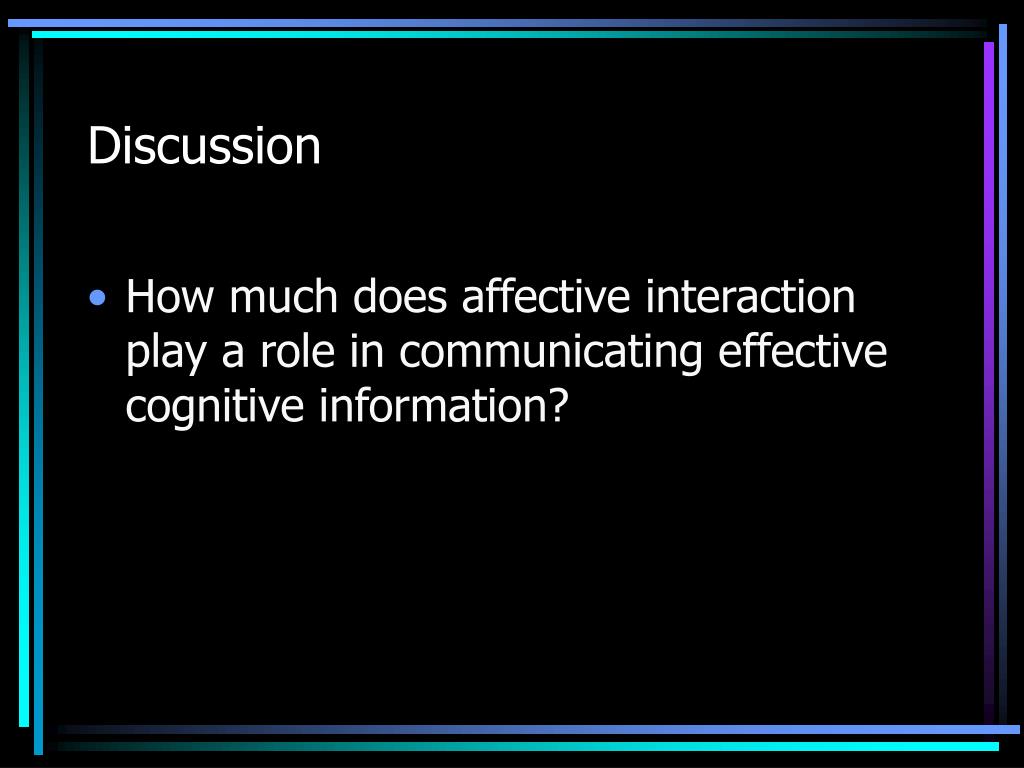 Discussion

• How much does affective interaction play a role in communicating effective cognitive information?